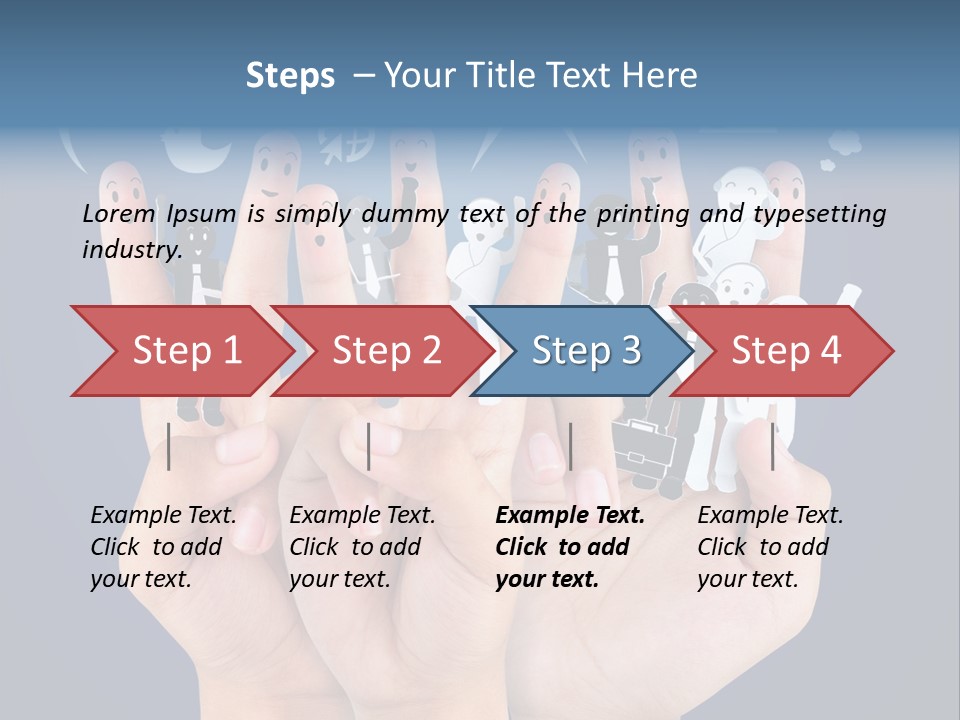 Steps – Your Title Text Here

Lorem Ipsum is simply dummy text of the printing and typesetting industry.

Step 1

Step 2

Step 3

Step 4

Example Text. Click to add your text.

Example Text. Click to add your text.

Example Text. Click to add your text.

Example Text. Click to add your text.